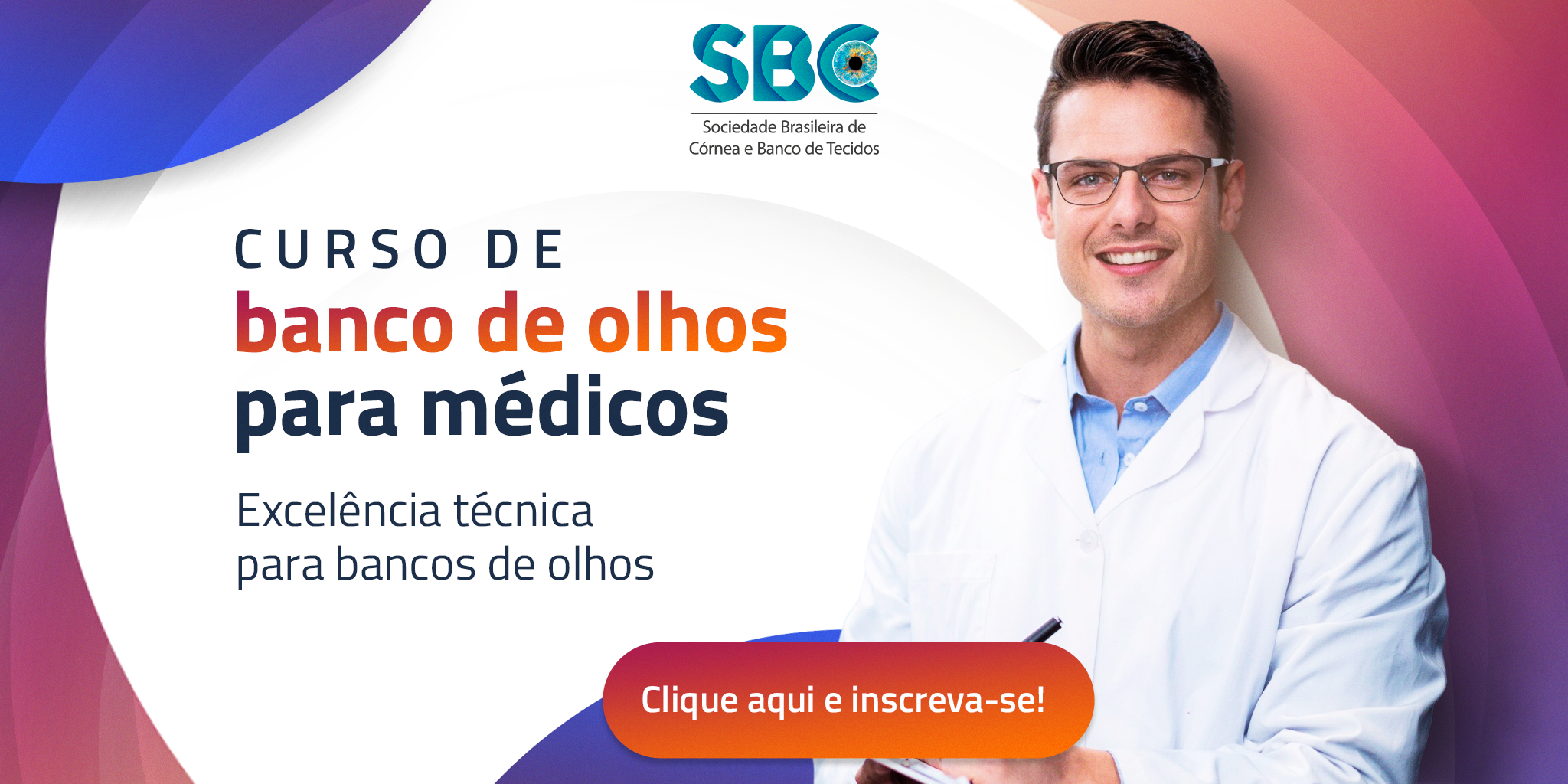 SBC
Sociedade Brasileira de
Córnea e Banco de Tecidos

CURSO DE
banco de olhos
para médicos

Excelência técnica para bancos de olhos

Clique aqui e inscreva-se!